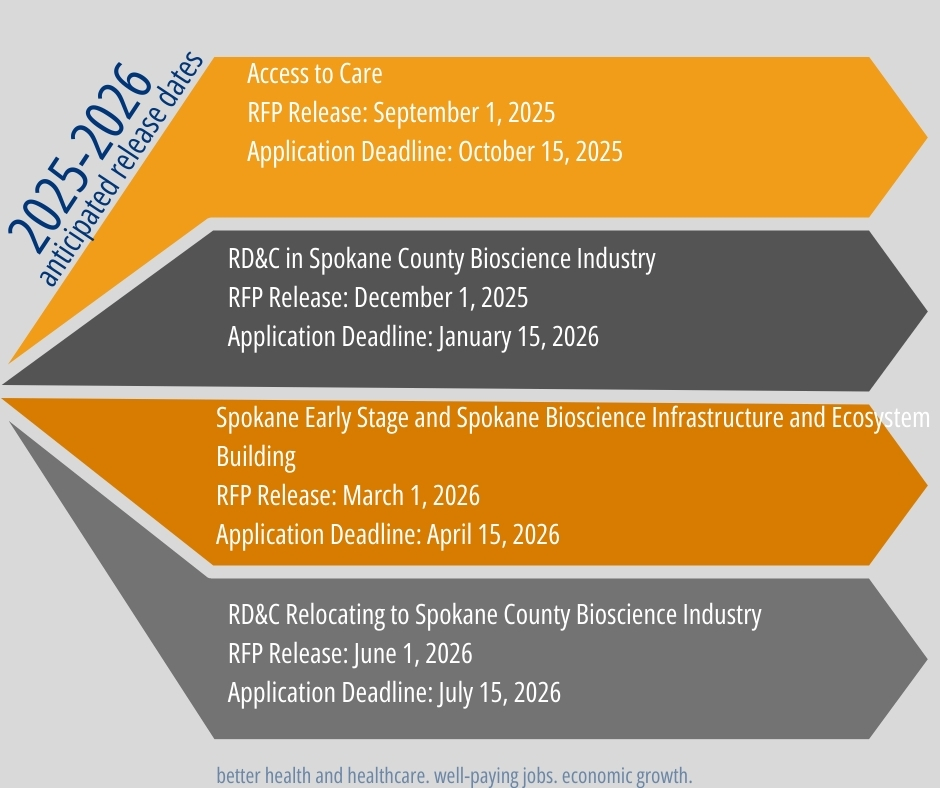 2025-2026
anticipated release dates

Access to Care
RFP Release: September 1, 2025
Application Deadline: October 15, 2025

RD&C in Spokane County Bioscience Industry
RFP Release: December 1, 2025
Application Deadline: January 15, 2026

Spokane Early Stage and Spokane Bioscience Infrastructure and Ecosystem Building
RFP Release: March 1, 2026
Application Deadline: April 15, 2026

RD&C Relocating to Spokane County Bioscience Industry
RFP Release: June 1, 2026
Application Deadline: July 15, 2026

better health and healthcare. well-paying jobs. economic growth.